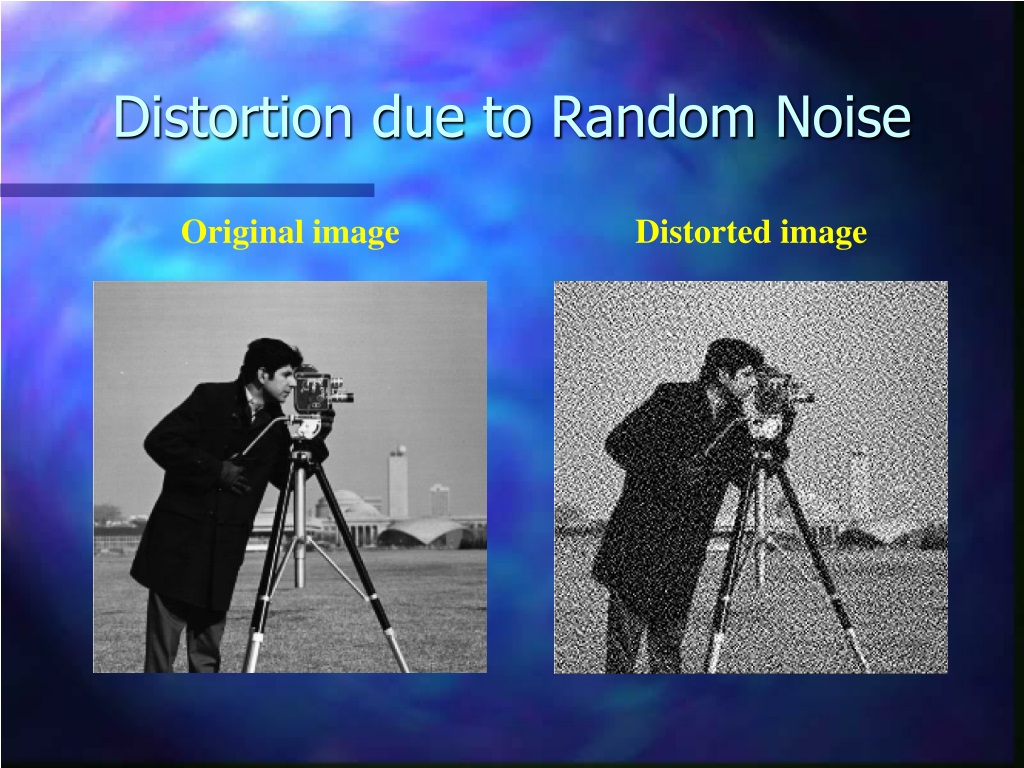 Distortion due to Random Noise

Original image

Distorted image